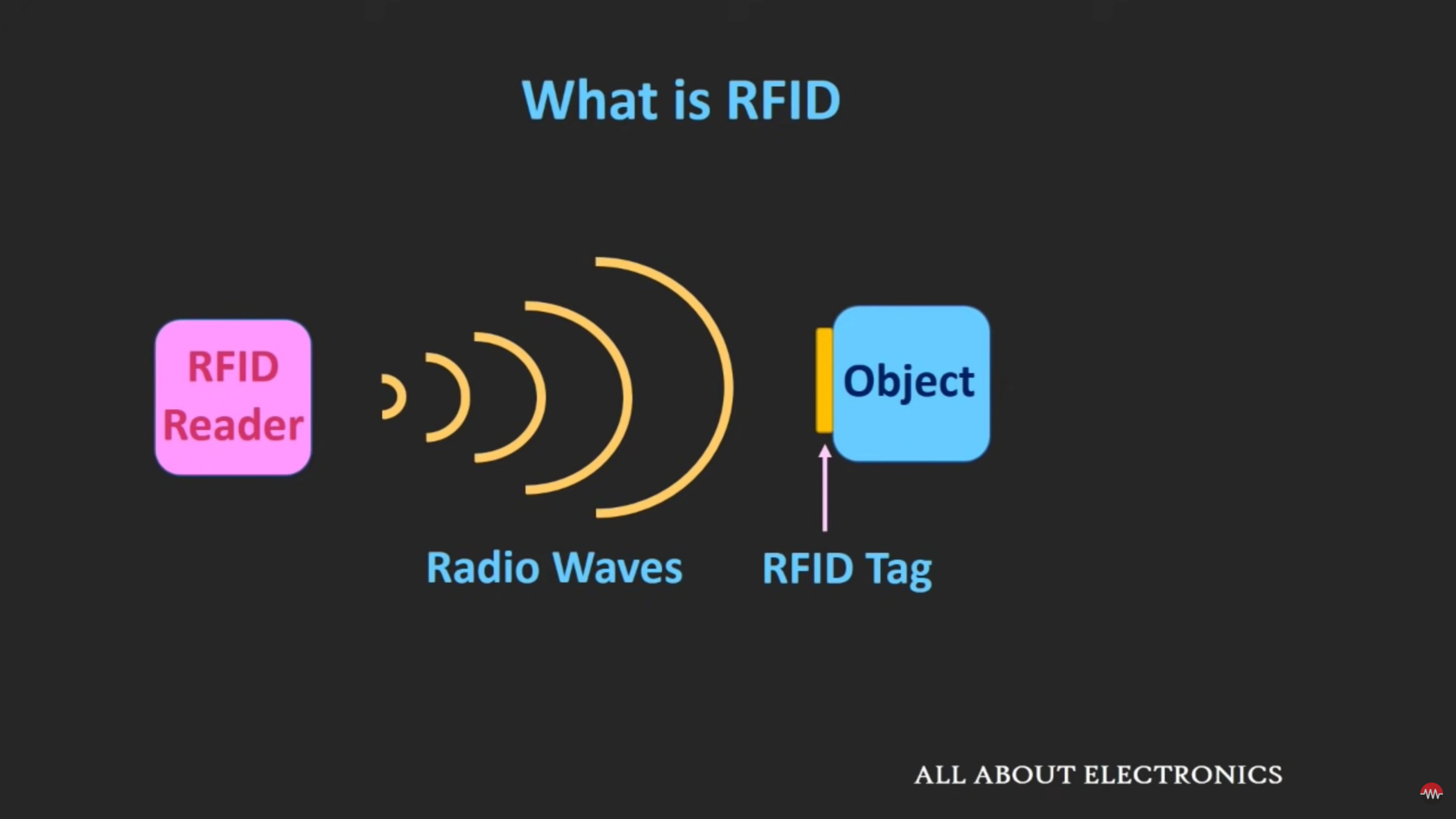 What is RFID

RFID Reader

Object

Radio Waves

RFID Tag

ALL ABOUT ELECTRONICS